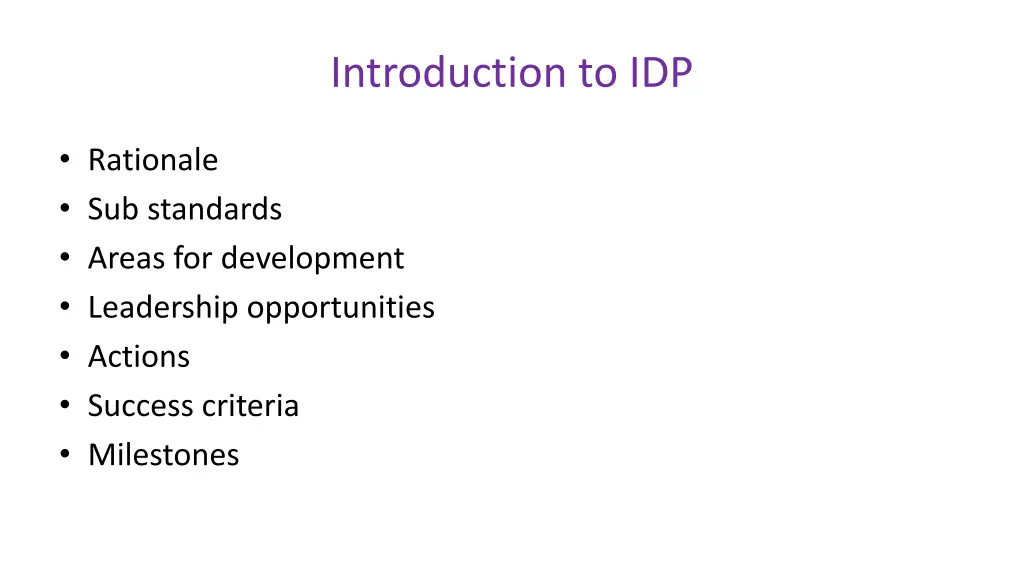 Introduction to IDP

• Rationale
• Sub standards
• Areas for development
• Leadership opportunities
• Actions
• Success criteria
• Milestones